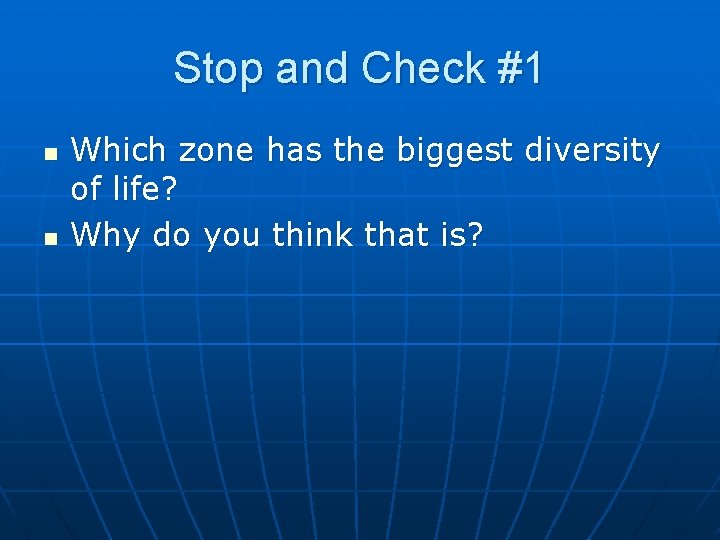 Stop and Check #1

- Which zone has the biggest diversity of life?
- Why do you think that is?